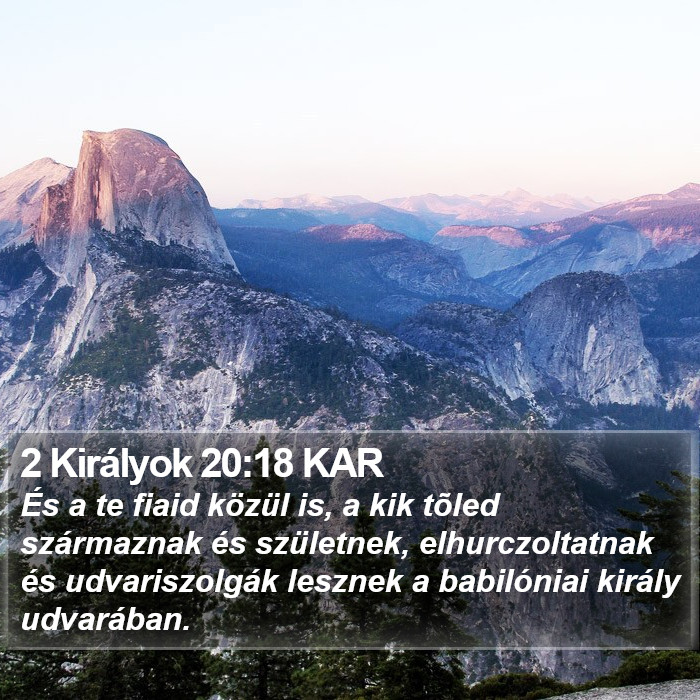 2 Királyok 20:18 KAR
És a te fiaid közül is, a kik tõled származnak és születnek, elhurczoltatnak és udvariszolgák lesznek a babilóniai király udvarában.